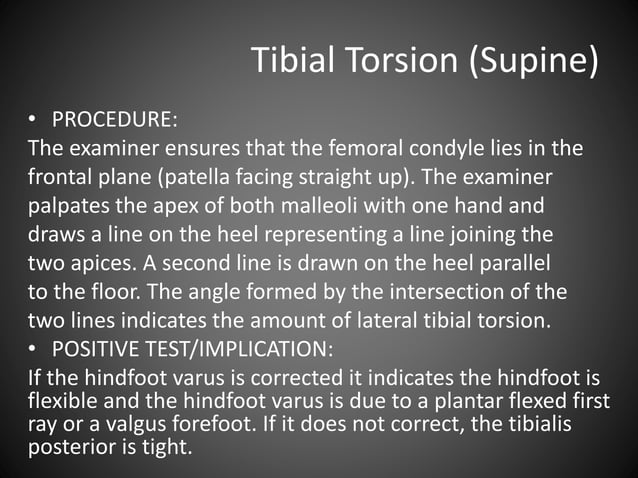 Tibial Torsion (Supine)

• PROCEDURE:
The examiner ensures that the femoral condyle lies in the frontal plane (patella facing straight up). The examiner palpates the apex of both malleoli with one hand and draws a line on the heel representing a line joining the two apices. A second line is drawn on the heel parallel to the floor. The angle formed by the intersection of the two lines indicates the amount of lateral tibial torsion.

• POSITIVE TEST/IMPLICATION:
If the hindfoot varus is corrected it indicates the hindfoot is flexible and the hindfoot varus is due to a plantar flexed first ray or a valgus forefoot. If it does not correct, the tibialis posterior is tight.